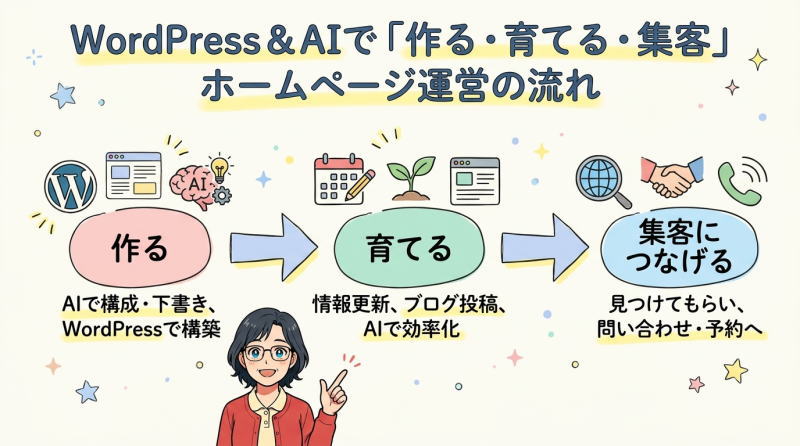 WordPress＆AIで「作る・育てる・集客」ホームページ運営の流れ

AI

作る

AIで構成・下書き、WordPressで構築

育てる

情報更新、ブログ投稿、AIで効率化

集客につなげる

見つけてもらい、問い合わせ・予約へ